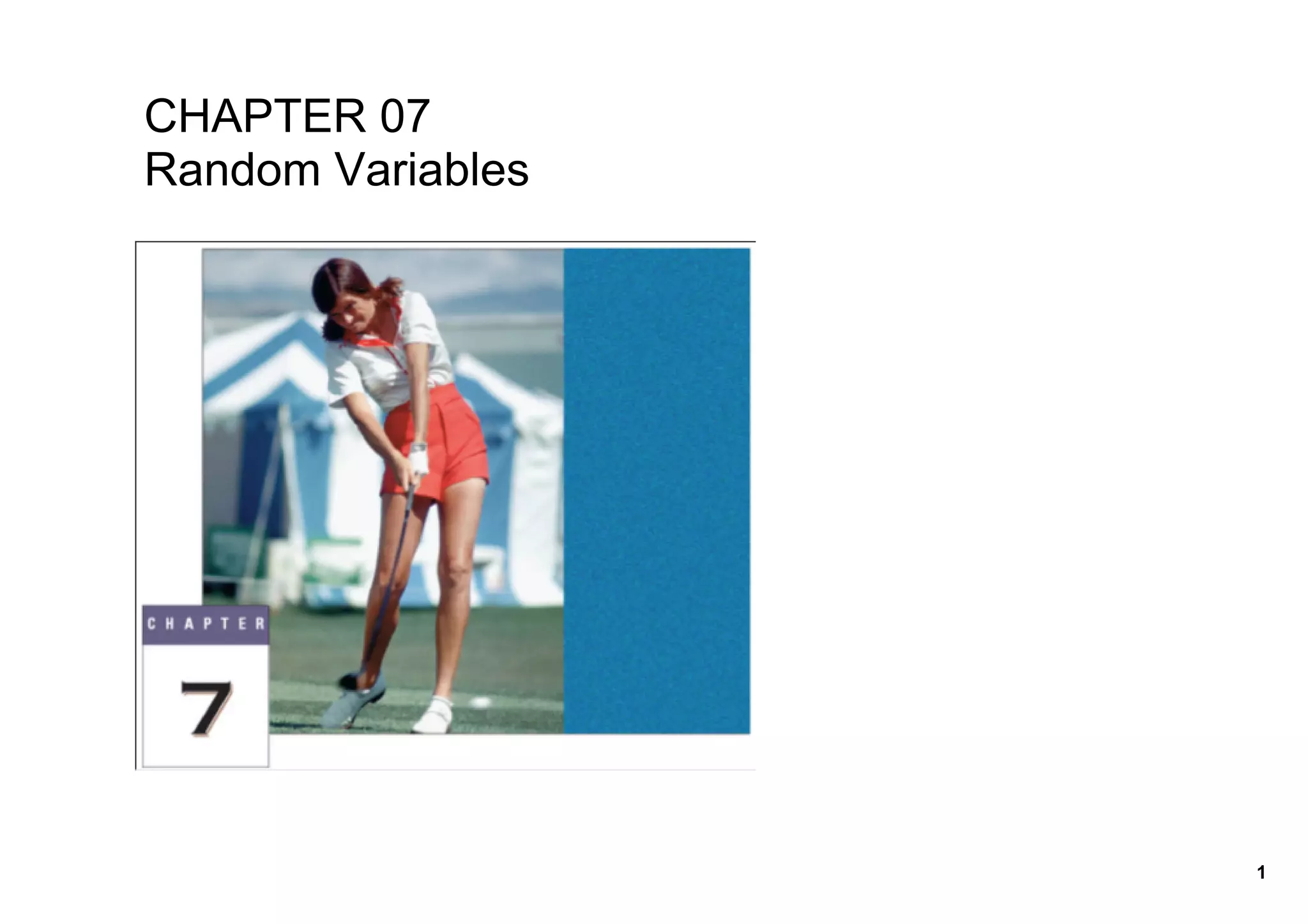 CHAPTER 07
Random Variables

CHAPTER

7

1